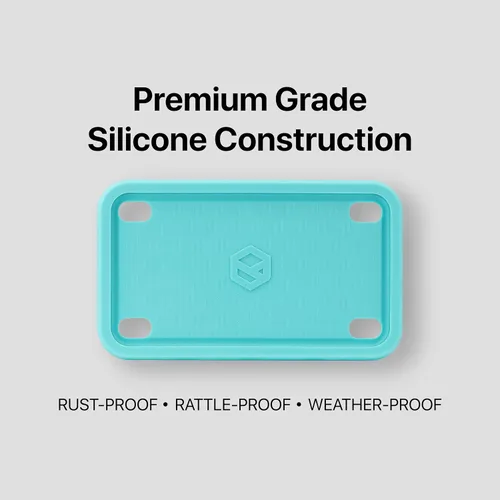 Premium Grade
Silicone Construction

RUST-PROOF • RATTLE-PROOF • WEATHER-PROOF